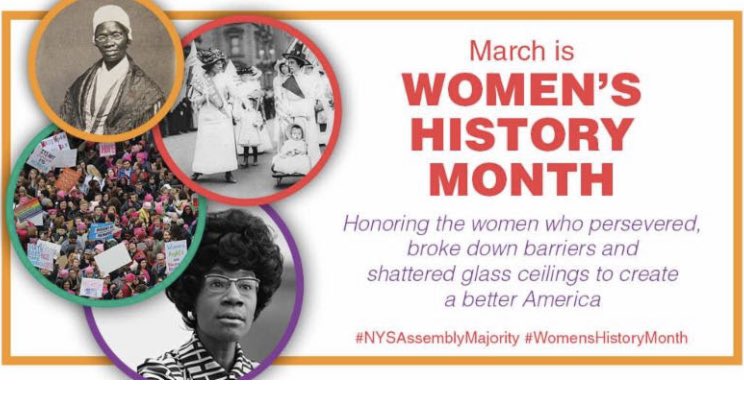 March is
WOMEN'S HISTORY MONTH

Honoring the women who persevered, broke down barriers and shattered glass ceilings to create a better America

#NYSAssemblyMajority #WomensHistoryMonth